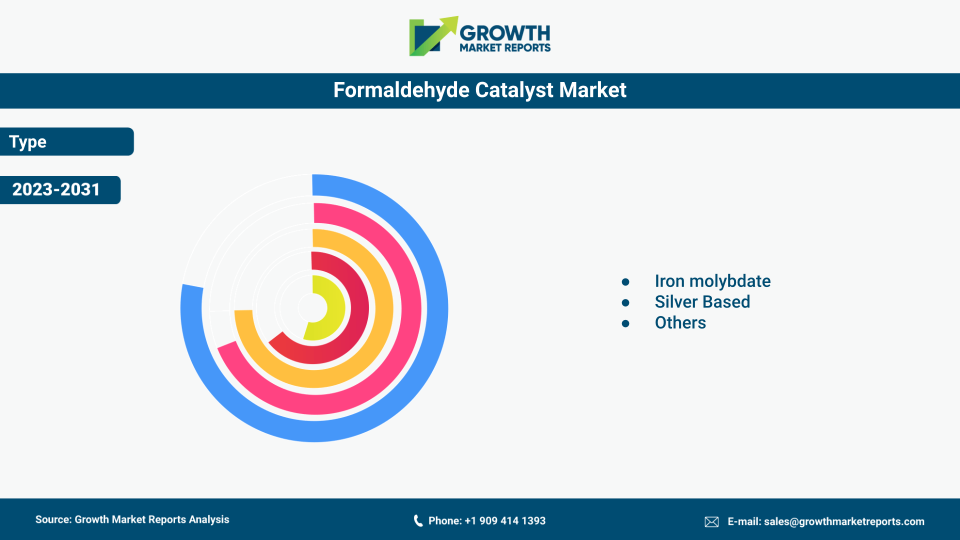 GROWTH MARKET REPORTS

Formaldehyde Catalyst Market

Type

2023-2031

- Iron molybdate
- Silver Based
- Others

Source: Growth Market Reports Analysis

Phone: +1 909 414 1393

E-mail: sales@growthmarketreports.com